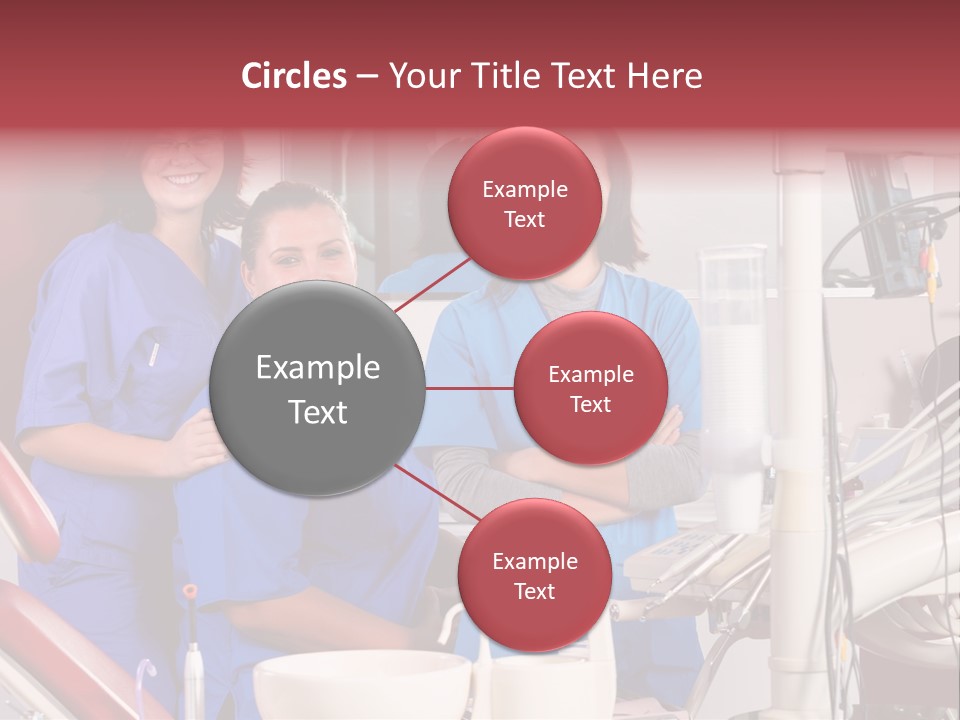 Circles – Your Title Text Here

Example Text

Example Text

Example Text

Example Text